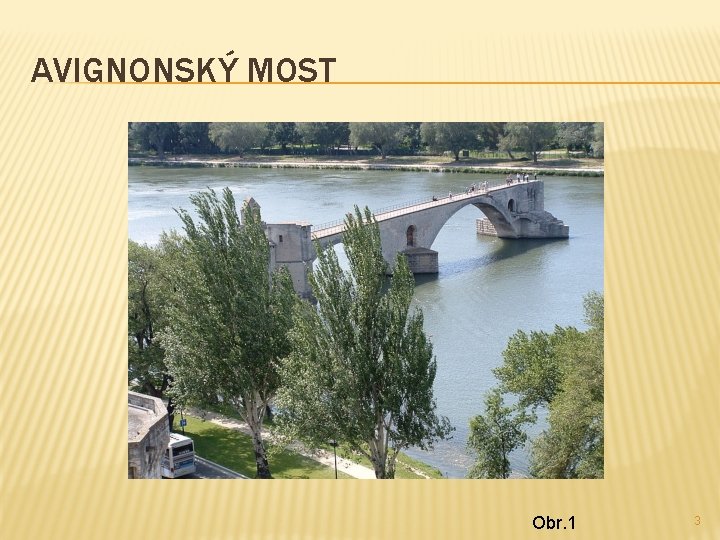 AVIGNONSKÝ MOST

Obr.1

3